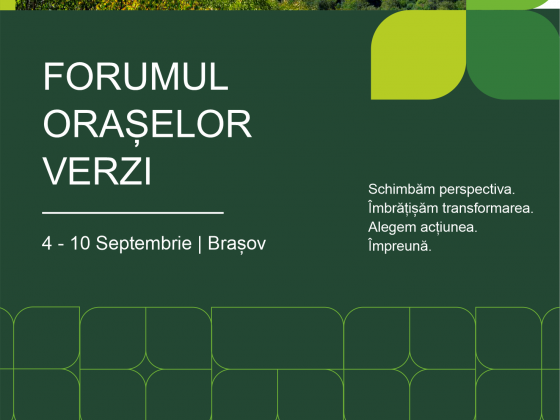 FORUMUL ORAȘELOR VERZI

4 - 10 Septembrie | Brașov

Schimbăm perspectiva.
Îmbrățișăm transformarea.
Alegem acțiunea.
Împreună.